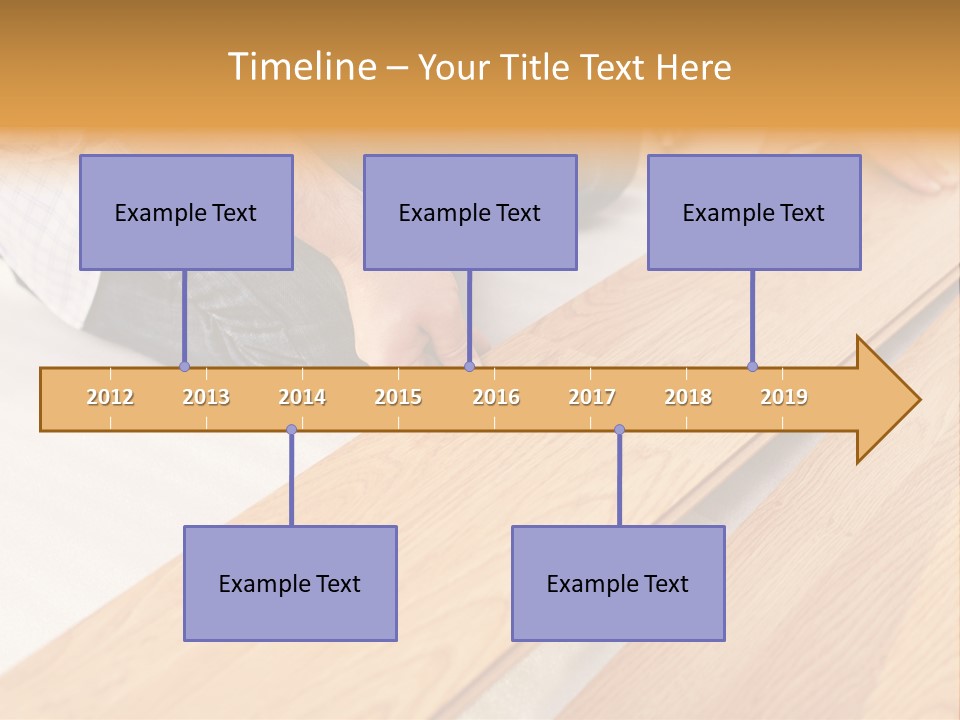 Timeline – Your Title Text Here

Example Text

Example Text

Example Text

2012 2013 2014 2015 2016 2017 2018 2019

Example Text

Example Text